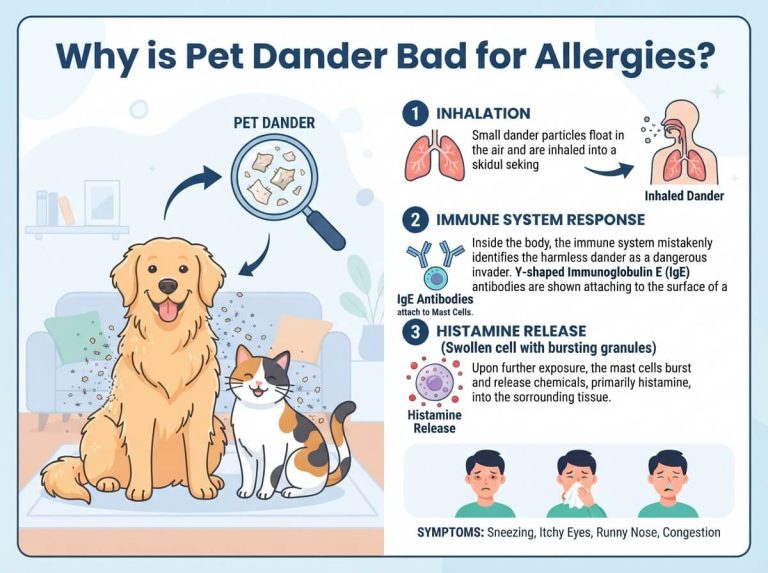 Why is Pet Dander Bad for Allergies?

PET DANDER

1 INHALATION

Small dander particles float in the air and are inhaled into a skidul seking

Inhaled Dander

2 IMMUNE SYSTEM RESPONSE

Inside the body, the immune system mistakenly identifies the harmless dander as a dangerous invader. Y-shaped Immunoglobulin E (IgE) antibodies are shown attaching to the surface of a

IgE Antibodies attach to Mast Cells.

3 HISTAMINE RELEASE
(Swollen cell with bursting granules)

Upon further exposure, the mast cells burst and release chemicals, primarily histamine, into the sorrounding tissue.

Histamine Release

SYMPTOMS: Sneezing, Itchy Eyes, Runny Nose, Congestion